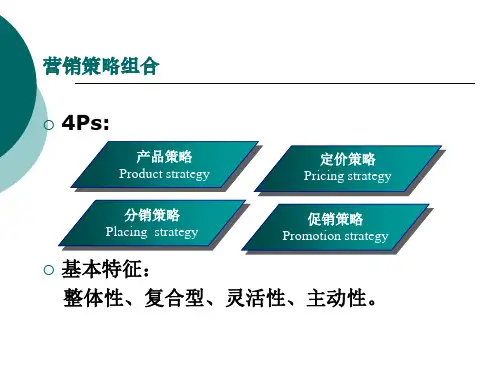 营销策略组合

4Ps:

产品策略
Product strategy

定价策略
Pricing strategy

分销策略
Placing strategy

促销策略
Promotion strategy

基本特征：
整体性、复合型、灵活性、主动性。